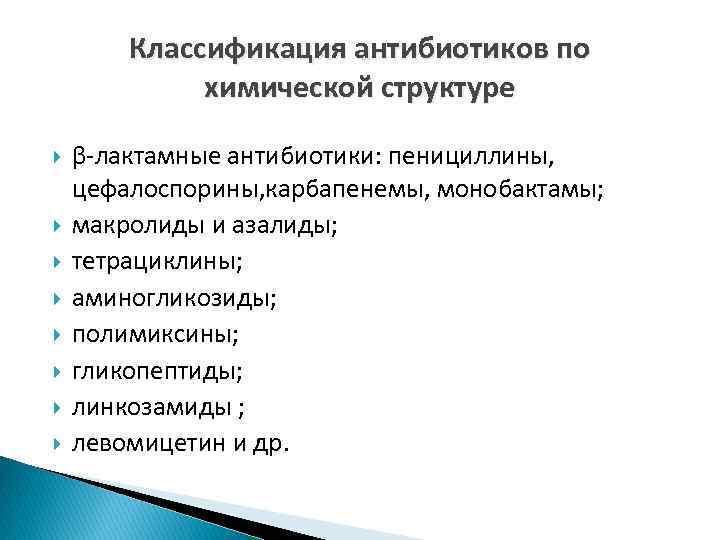 Классификация антибиотиков по химической структуре

β-лактамные антибиотики: пенициллины, цефалоспорины,карбапенемы, монобактамы;

макролиды и азалиды;

тетрациклины;

аминогликозиды;

полимиксины;

гликопептиды;

линкозамиды ;

левомицетин и др.